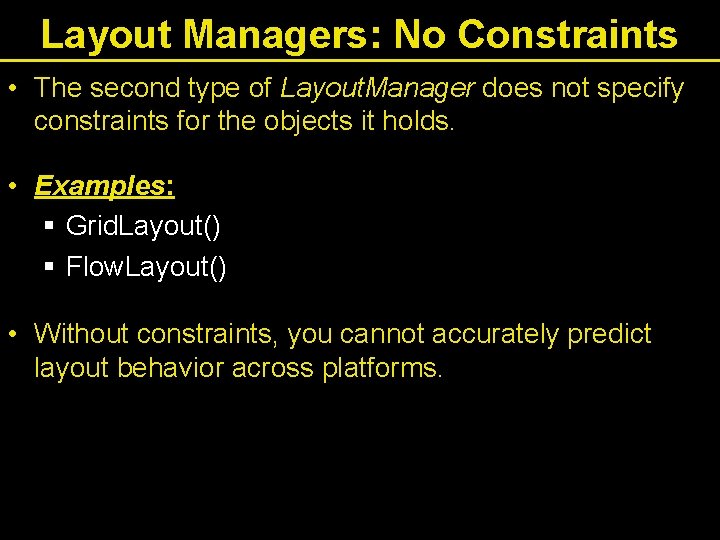 Layout Managers: No Constraints

• The second type of LayoutManager does not specify constraints for the objects it holds.

• Examples:
▪ GridLayout()
▪ FlowLayout()

• Without constraints, you cannot accurately predict layout behavior across platforms.